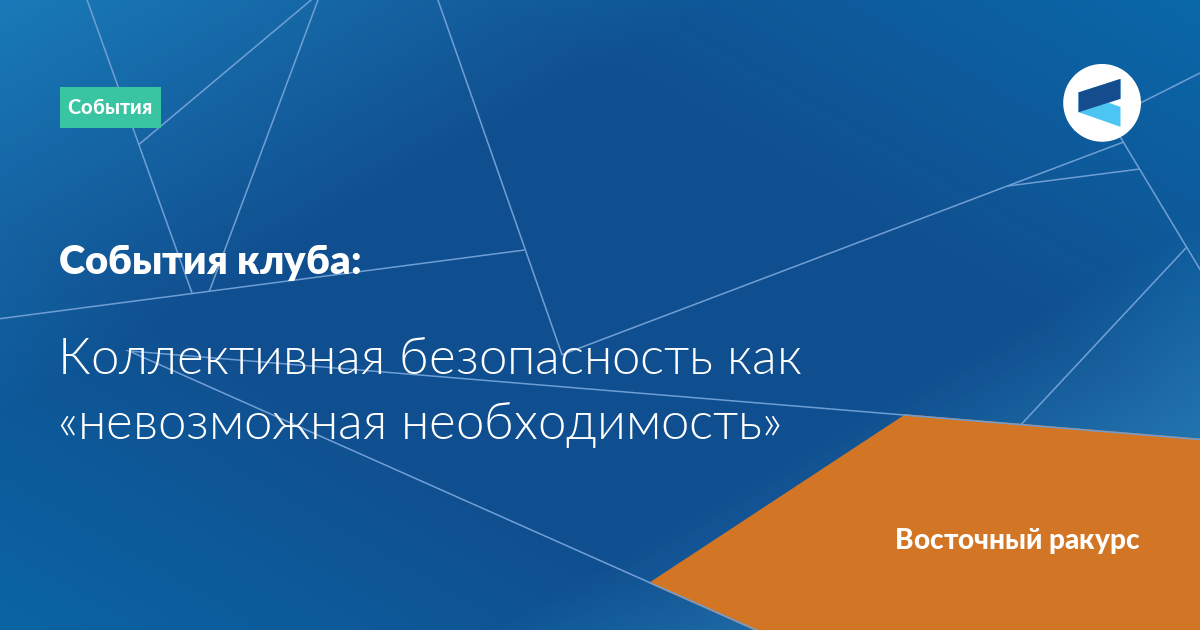 События

События клуба:

Коллективная безопасность как «невозможная необходимость»

Восточный ракурс